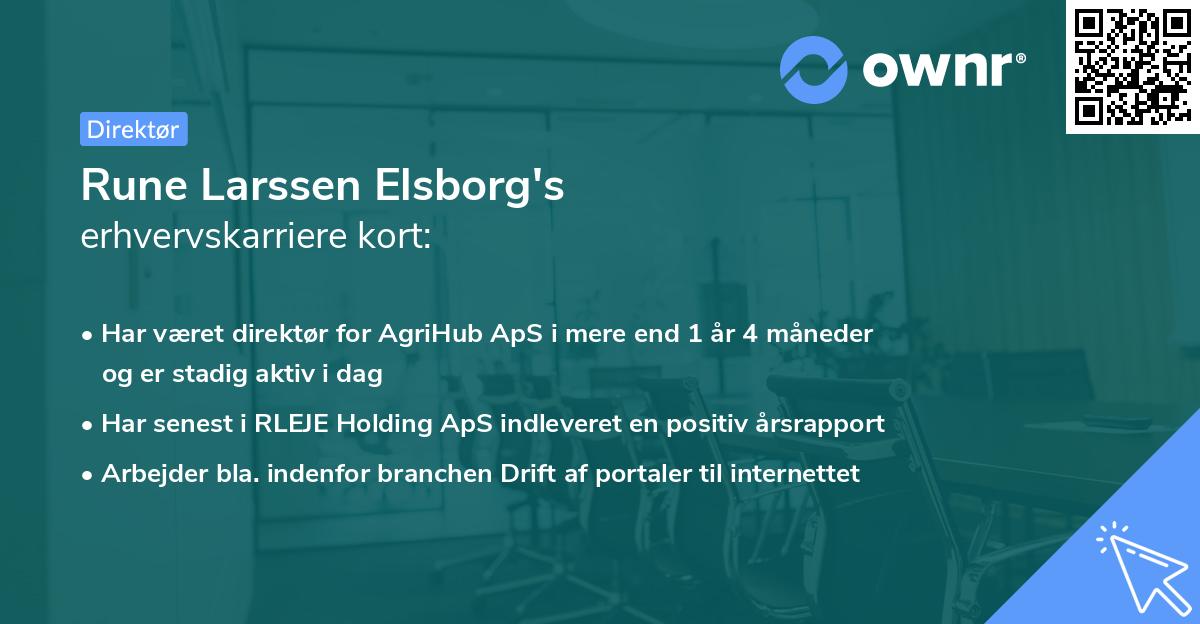 ownr®

Direktør

Rune Larssen Elsborg's
erhvervskarriere kort:

• Har været direktør for AgriHub ApS i mere end 1 år 4 måneder og er stadig aktiv i dag
• Har senest i RLEJE Holding ApS indleveret en positiv årsrapport
• Arbejder bla. indenfor branchen Drift af portaler til internettet